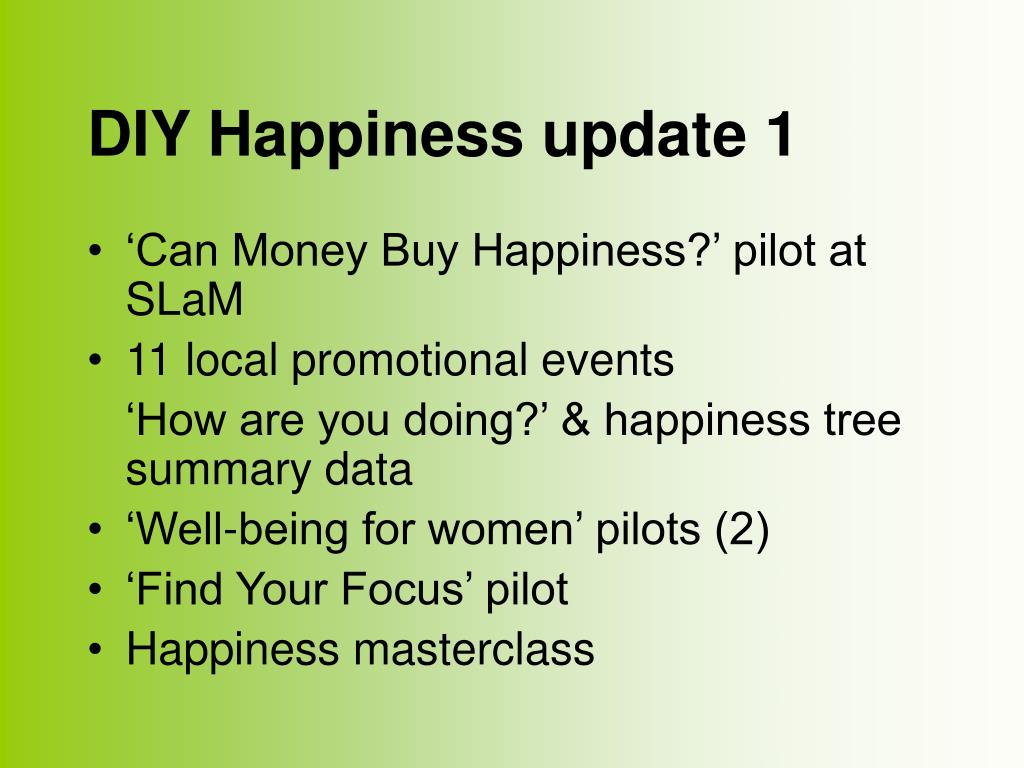 DIY Happiness update 1

• ‘Can Money Buy Happiness?’ pilot at SLaM
• 11 local promotional events
‘How are you doing?’ & happiness tree summary data
• ‘Well-being for women’ pilots (2)
• ‘Find Your Focus’ pilot
• Happiness masterclass